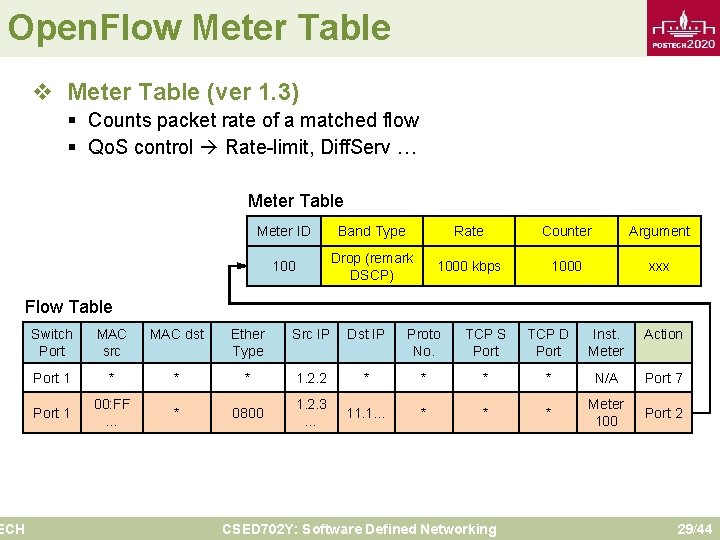 OpenFlow Meter Table

POSTECH2020

❖ Meter Table (ver 1.3)
▪ Counts packet rate of a matched flow
▪ QoS control → Rate-limit, DiffServ …

Meter Table

| Meter ID | Band Type | Rate | Counter | Argument |
|---|---|---|---|---|
| 100 | Drop (remark DSCP) | 1000 kbps | 1000 | xxx |

Flow Table

| Switch Port | MAC src | MAC dst | Ether Type | Src IP | Dst IP | Proto No. | TCP S Port | TCP D Port | Inst. Meter | Action |
|---|---|---|---|---|---|---|---|---|---|---|
| Port 1 | * | * | * | 1.2.2 | * | * | * | * | N/A | Port 7 |
| Port 1 | 00:FF … | * | 0800 | 1.2.3 … | 11.1… | * | * | * | Meter 100 | Port 2 |

ECH CSED702Y: Software Defined Networking 29/44